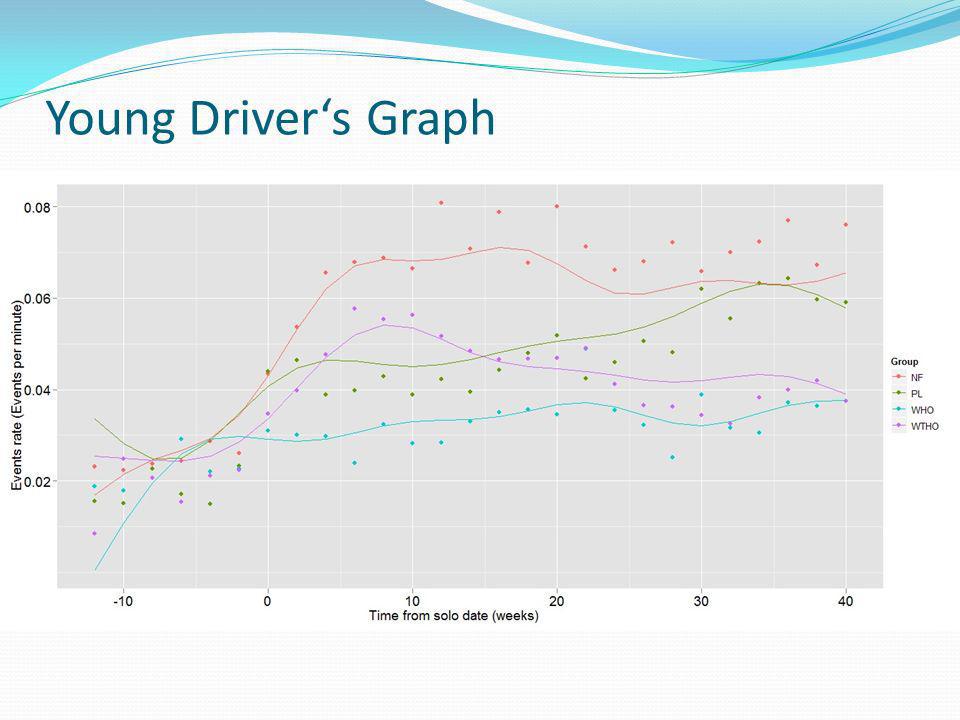 Young Driver‘s Graph

0.08
0.06
0.04
0.02
Events rate (Events per minute)
-10
0
10
20
30
40
Time from solo date (weeks)

Group
NF
PL
WHO
WTHO